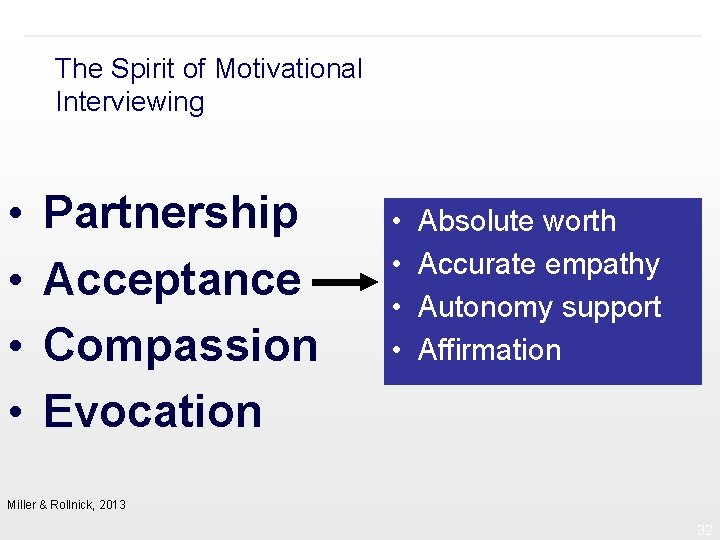 The Spirit of Motivational Interviewing

• Partnership
• Acceptance
• Compassion
• Evocation

• Absolute worth
• Accurate empathy
• Autonomy support
• Affirmation

Miller & Rollnick, 2013

32